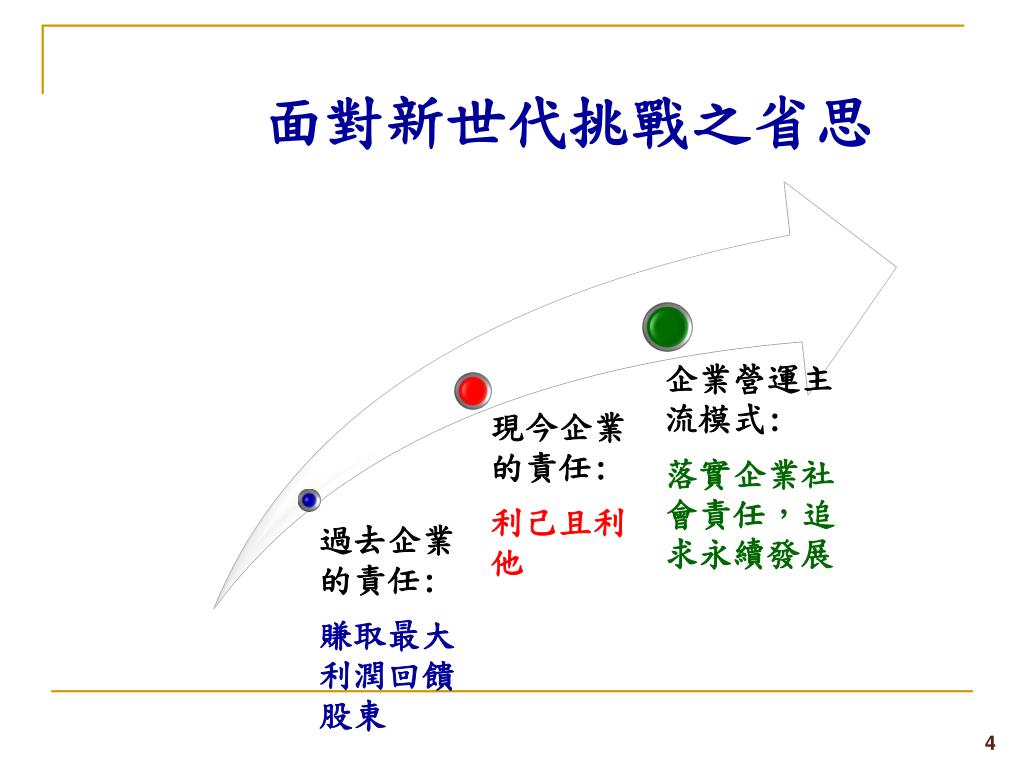 面對新世代挑戰之省思

過去企業的責任:

賺取最大利潤回饋股東

現今企業的責任:

利己且利他

企業營運主流模式:

落實企業社會責任，追求永續發展

4